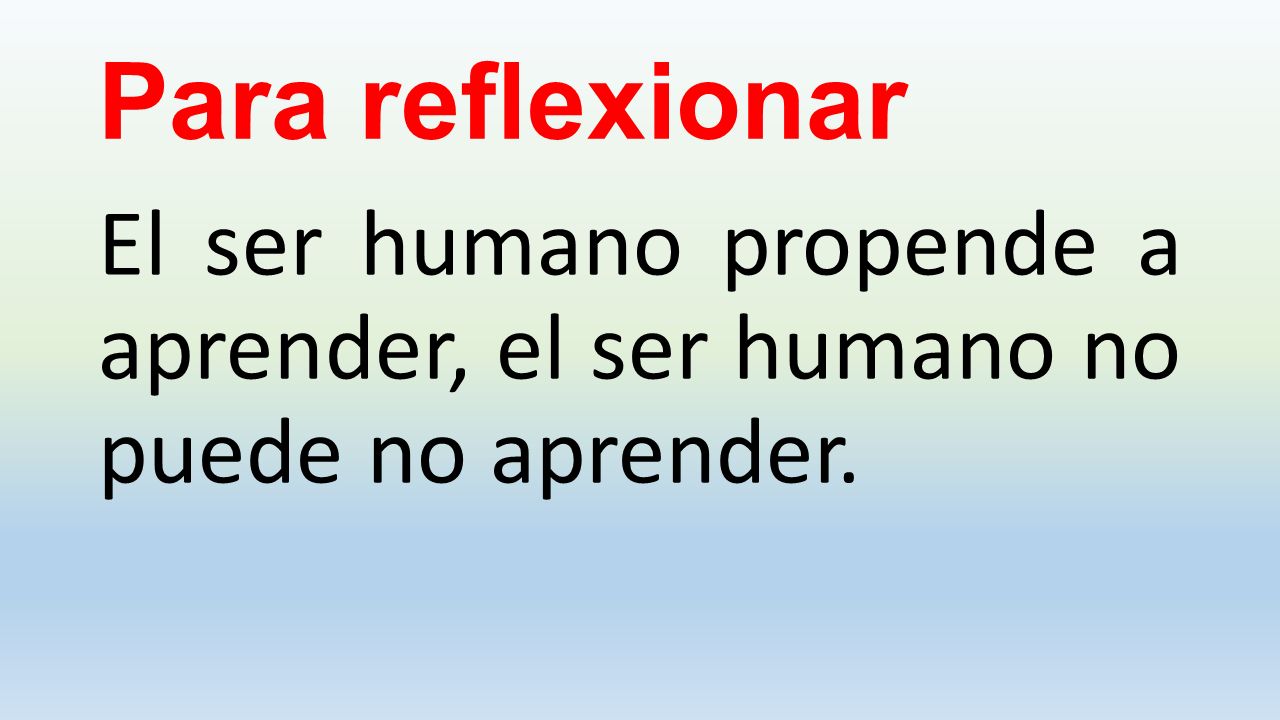 Para reflexionar

El ser humano propende a aprender, el ser humano no puede no aprender.